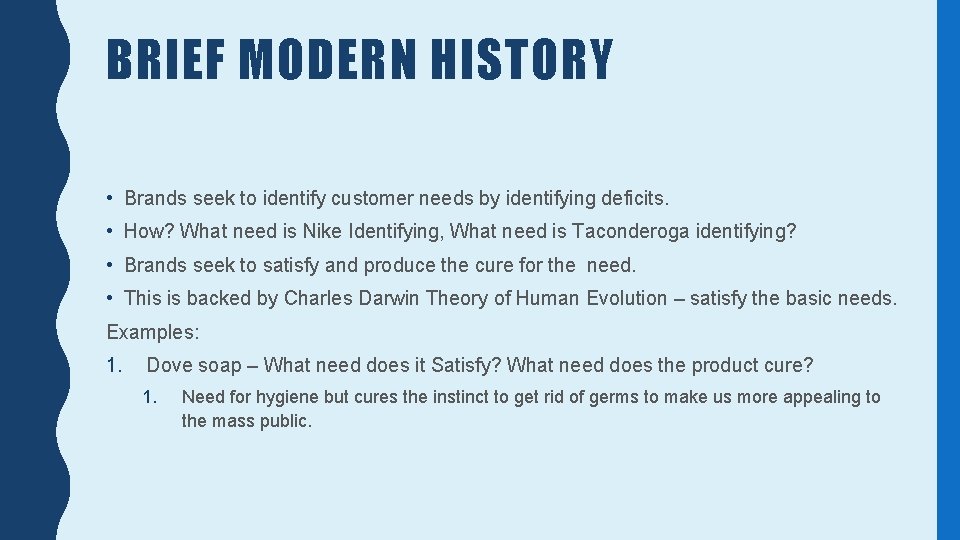 BRIEF MODERN HISTORY

• Brands seek to identify customer needs by identifying deficits.

• How? What need is Nike Identifying, What need is Taconderoga identifying?

• Brands seek to satisfy and produce the cure for the need.

• This is backed by Charles Darwin Theory of Human Evolution – satisfy the basic needs.

Examples:

1. Dove soap – What need does it Satisfy? What need does the product cure?

1. Need for hygiene but cures the instinct to get rid of germs to make us more appealing to the mass public.